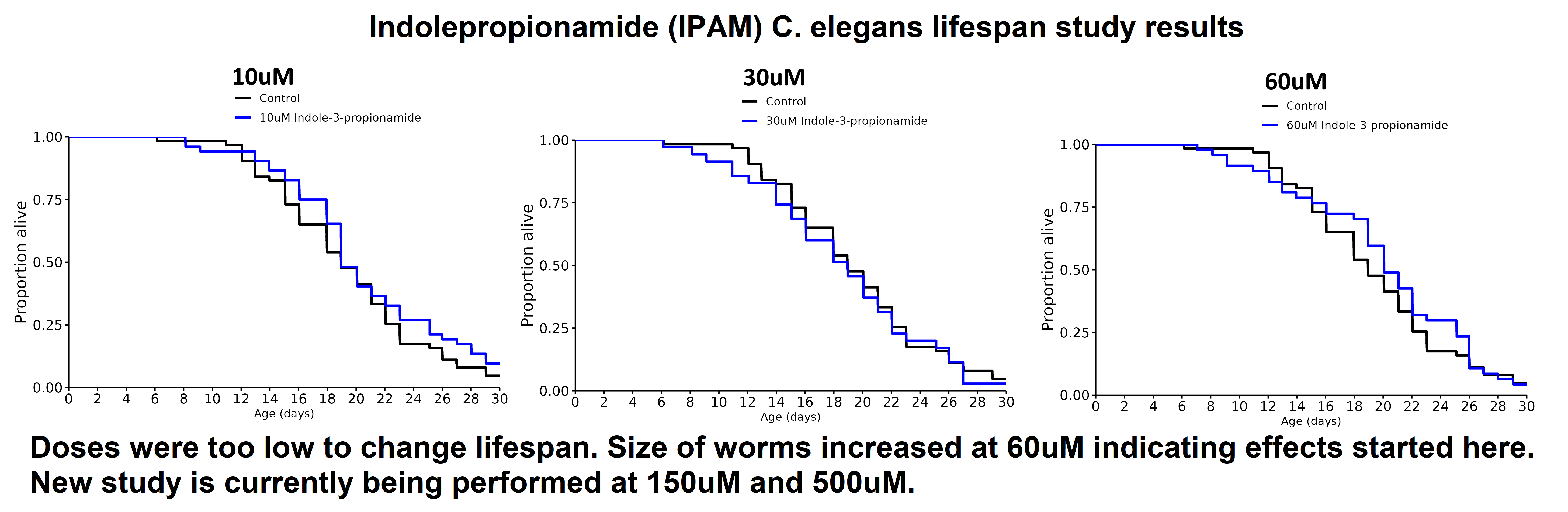 Indolepropionamide (IPAM) C. elegans lifespan study results

10uM

Control
10uM Indole-3-propionamide

Proportion alive
1.00
0.75
0.50
0.25
0.00
0 2 4 6 8 10 12 14 16 18 20 22 24 26 28 30
Age (days)

30uM

Control
30uM Indole-3-propionamide

Proportion alive
1.00
0.75
0.50
0.25
0.00
0 2 4 6 8 10 12 14 16 18 20 22 24 26 28 30
Age (days)

60uM

Control
60uM Indole-3-propionamide

Proportion alive
1.00
0.75
0.50
0.25
0.00
0 2 4 6 8 10 12 14 16 18 20 22 24 26 28 30
Age (days)

Doses were too low to change lifespan. Size of worms increased at 60uM indicating effects started here. New study is currently being performed at 150uM and 500uM.